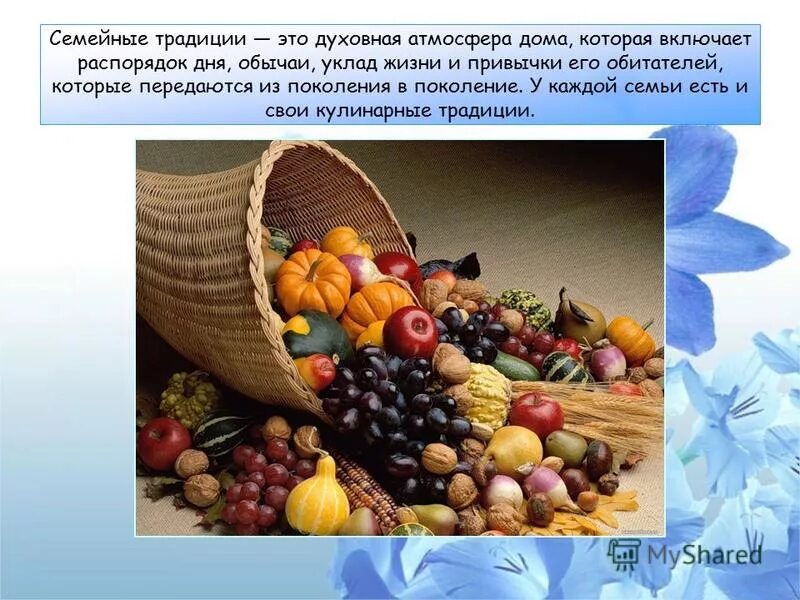 Семейные традиции — это духовная атмосфера дома, которая включает распорядок дня, обычаи, уклад жизни и привычки его обитателей, которые передаются из поколения в поколение. У каждой семьи есть и свои кулинарные традиции.

MyShared